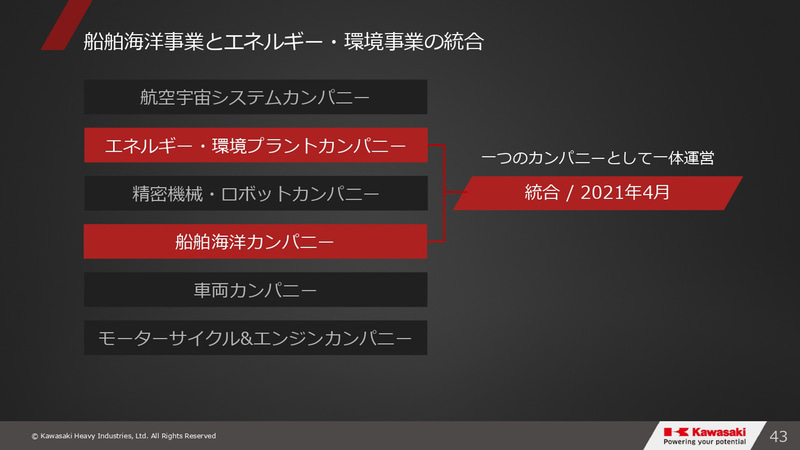 船舶海洋事業とエネルギー・環境事業の統合

航空宇宙システムカンパニー

エネルギー・環境プラントカンパニー

精密機械・ロボットカンパニー

船舶海洋カンパニー

車両カンパニー

モーターサイクル&エンジンカンパニー

一つのカンパニーとして一体運営

統合 / 2021年4月

© Kawasaki Heavy Industries, Ltd. All Rights Reserved

Kawasaki
Powering your potential

43